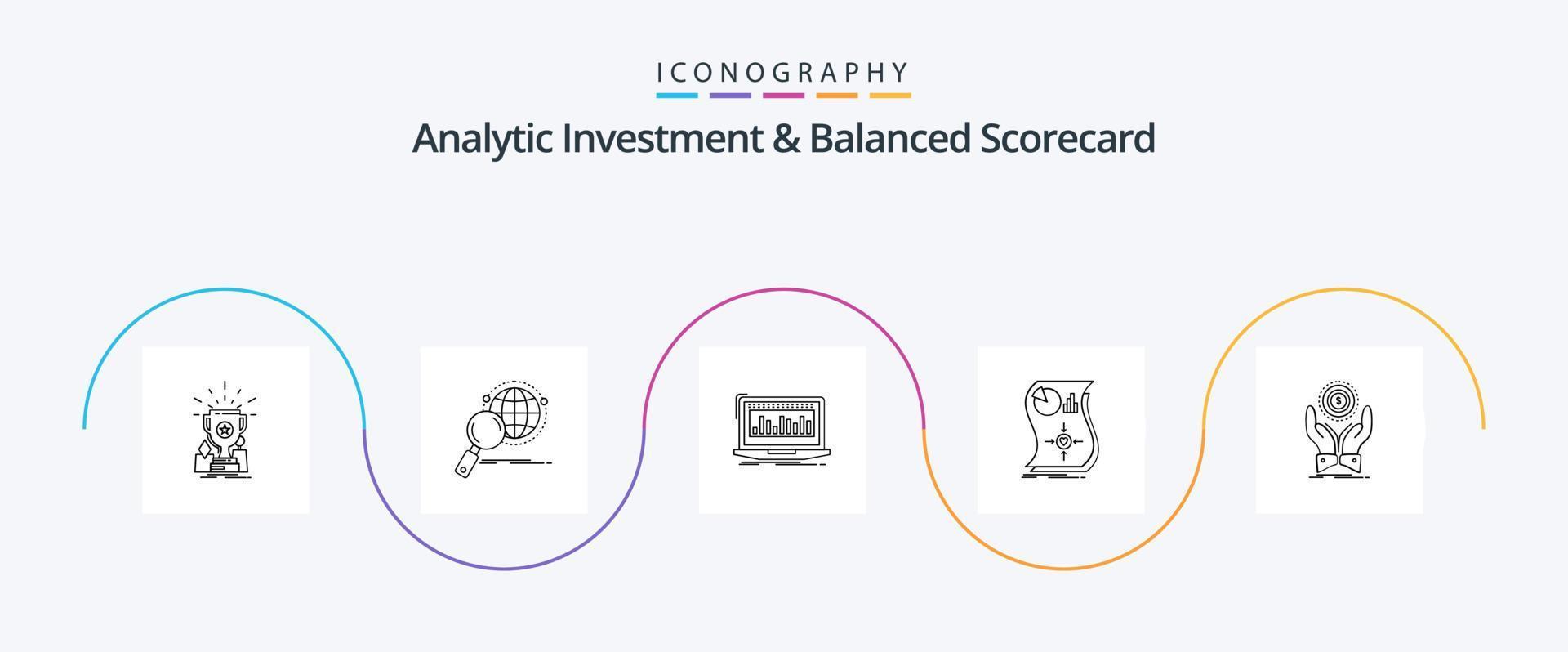 ICONOGRAPHY

Analytic Investment & Balanced Scorecard